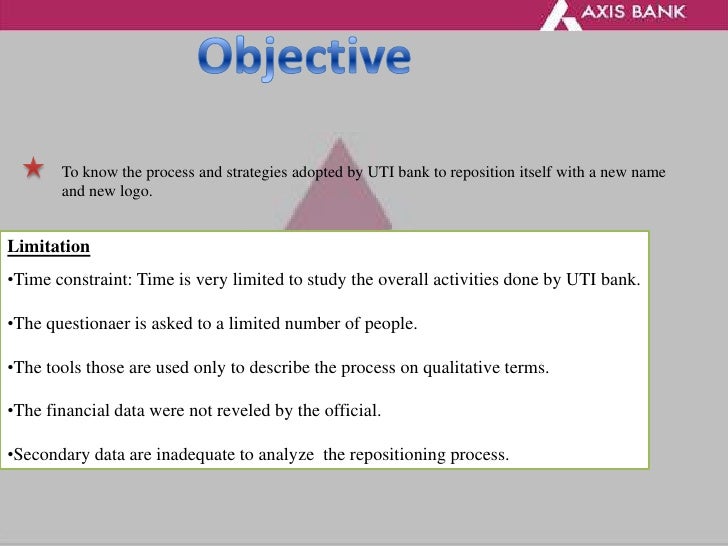 AXIS BANK

Objective

To know the process and strategies adopted by UTI bank to reposition itself with a new name and new logo.

Limitation

•Time constraint: Time is very limited to study the overall activities done by UTI bank.

•The questionaer is asked to a limited number of people.

•The tools those are used only to describe the process on qualitative terms.

•The financial data were not reveled by the official.

•Secondary data are inadequate to analyze the repositioning process.